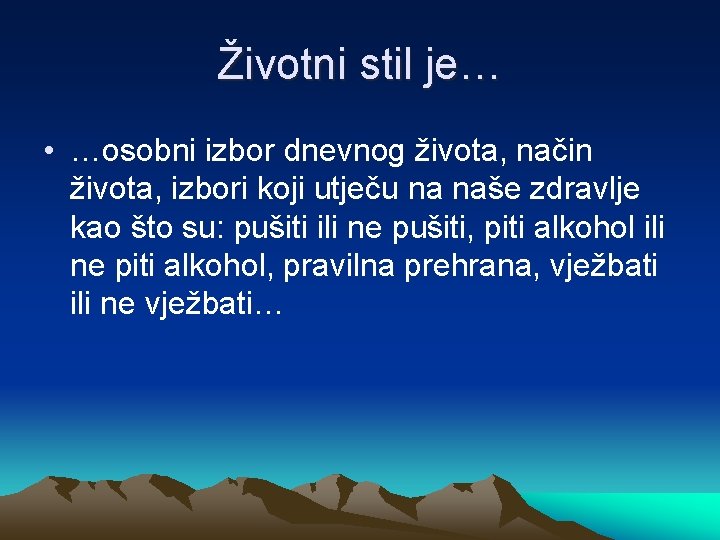 Životni stil je…

• …osobni izbor dnevnog života, način života, izbori koji utječu na naše zdravlje kao što su: pušiti ili ne pušiti, piti alkohol ili ne piti alkohol, pravilna prehrana, vježbati ili ne vježbati…